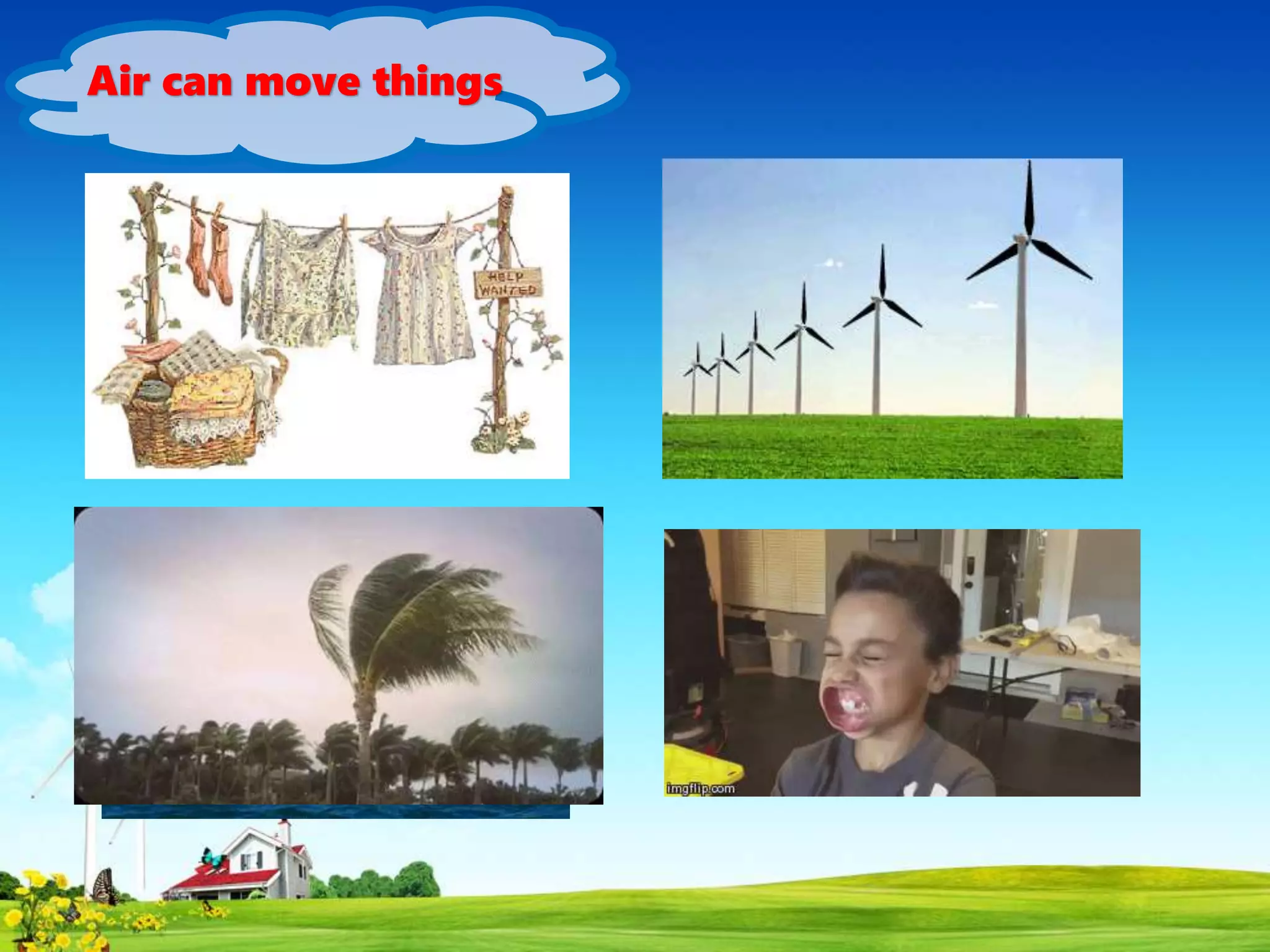 Air can move things

HELP WANTED

imgflip.com